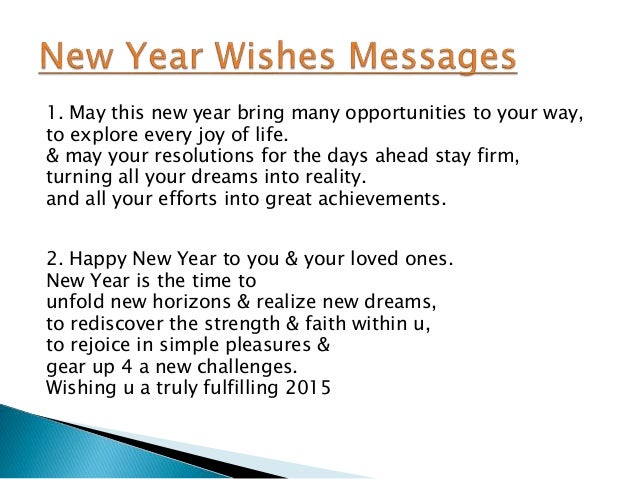 New Year Wishes Messages

1. May this new year bring many opportunities to your way, to explore every joy of life.
& may your resolutions for the days ahead stay firm, turning all your dreams into reality.
and all your efforts into great achievements.

2. Happy New Year to you & your loved ones.
New Year is the time to
unfold new horizons & realize new dreams,
to rediscover the strength & faith within u,
to rejoice in simple pleasures &
gear up 4 a new challenges.
Wishing u a truly fulfilling 2015